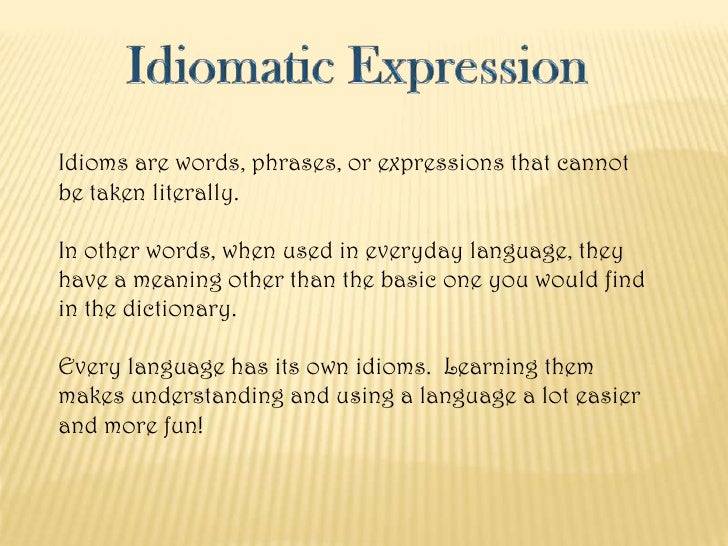 Idiomatic Expression

Idioms are words, phrases, or expressions that cannot be taken literally.

In other words, when used in everyday language, they have a meaning other than the basic one you would find in the dictionary.

Every language has its own idioms. Learning them makes understanding and using a language a lot easier and more fun!